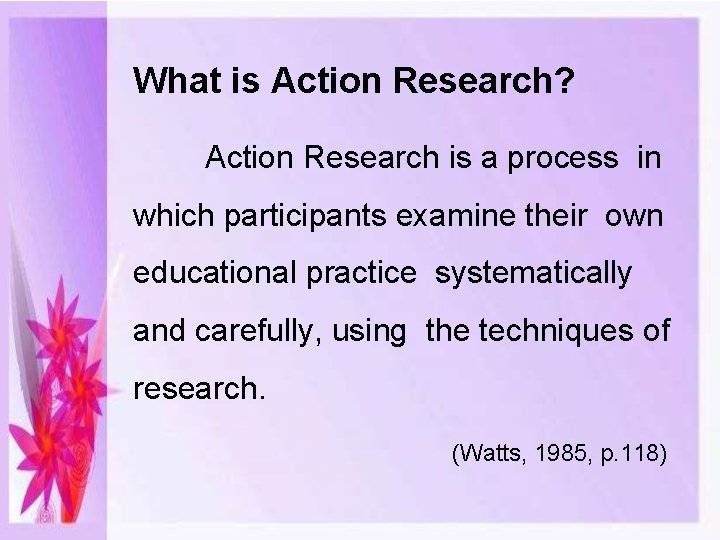 What is Action Research?

Action Research is a process in which participants examine their own educational practice systematically and carefully, using the techniques of research.

(Watts, 1985, p.118)